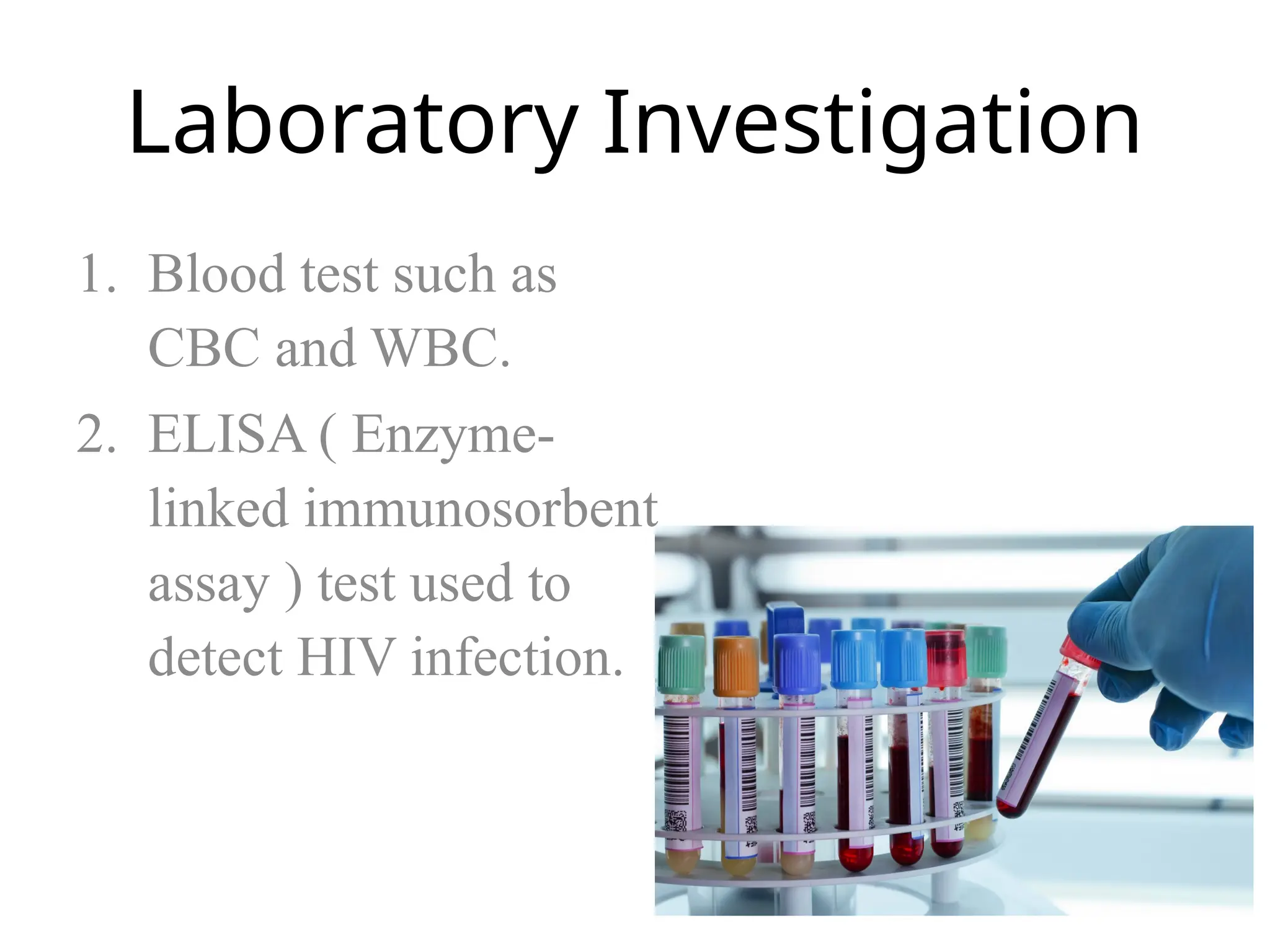 Laboratory Investigation

1. Blood test such as CBC and WBC.
2. ELISA ( Enzyme-linked immunosorbent assay ) test used to detect HIV infection.